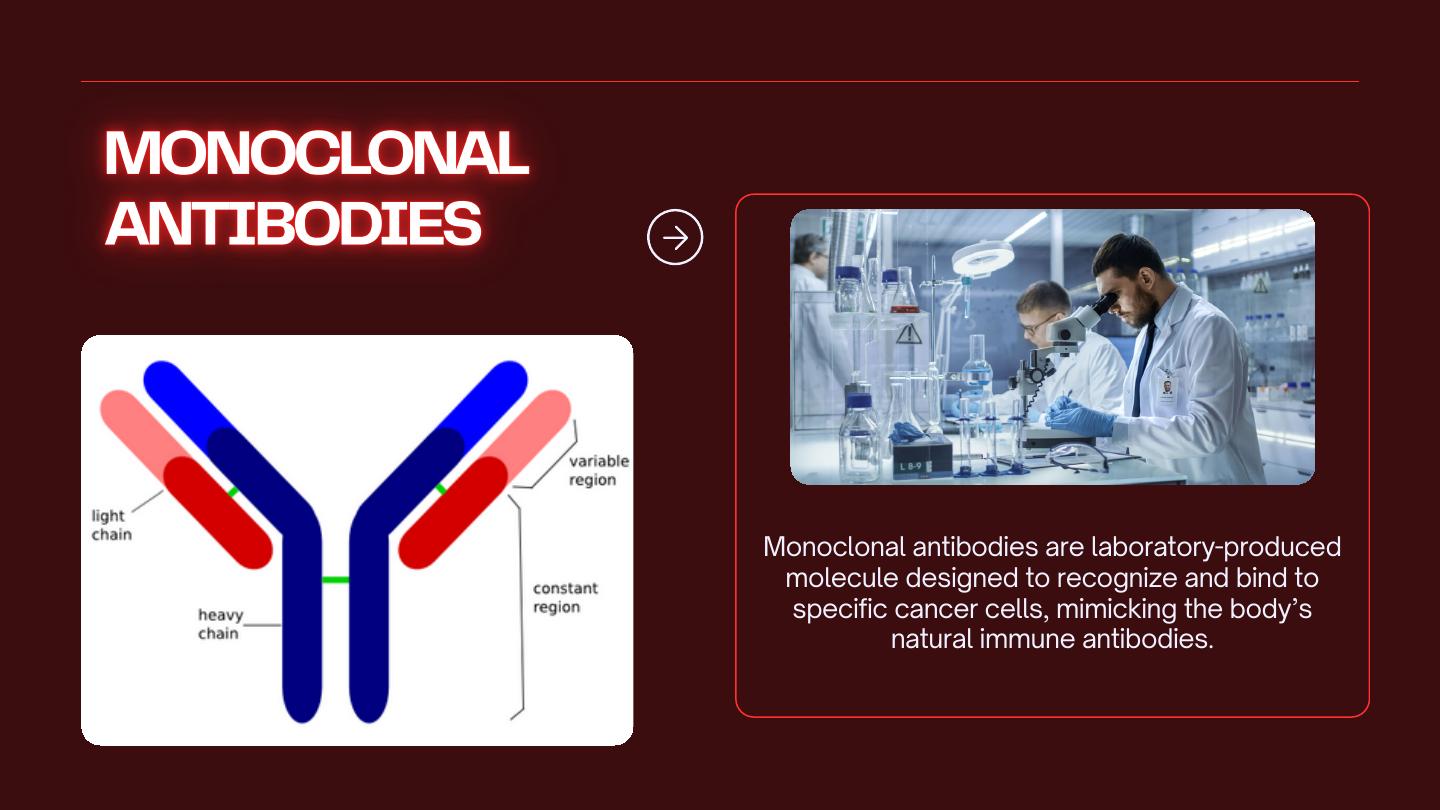 MONOCLONAL ANTIBODIES

light chain

heavy chain

variable region

constant region

L 8-9

Monoclonal antibodies are laboratory-produced molecule designed to recognize and bind to specific cancer cells, mimicking the body's natural immune antibodies.